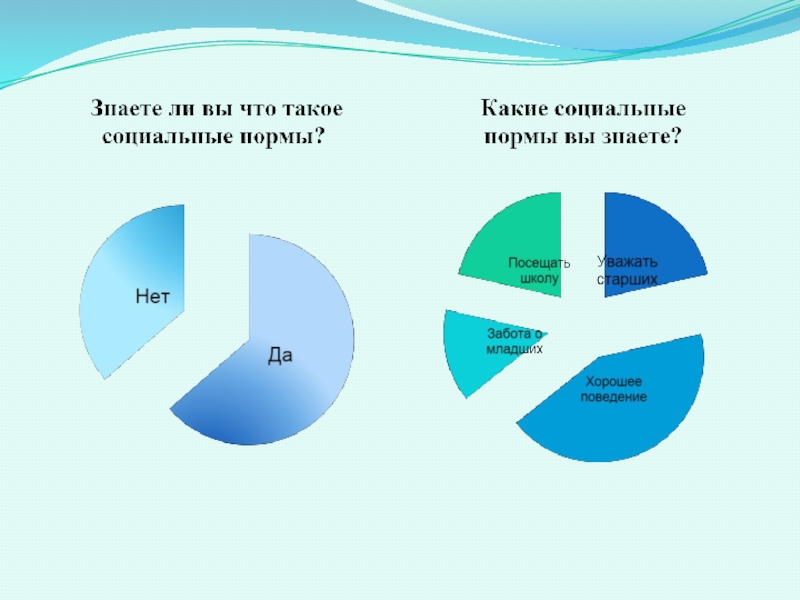 Знаете ли вы что такое социальные нормы?

Нет

Да

Какие социальные нормы вы знаете?

Посещать школу

Уважать старших

Забота о младших

Хорошее поведение